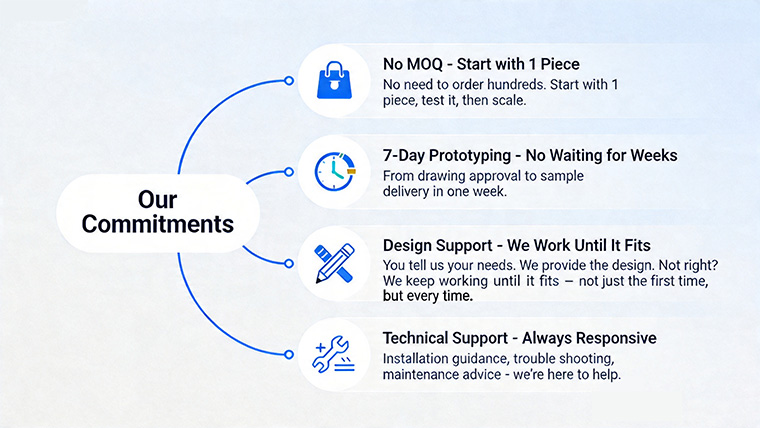 Our Commitments

No MOQ - Start with 1 Piece

No need to order hundreds. Start with 1 piece, test it, then scale.

7-Day Prototyping - No Waiting for Weeks

From drawing approval to sample delivery in one week.

Design Support - We Work Until It Fits

You tell us your needs. We provide the design. Not right? We keep working until it fits – not just the first time, but every time.

Technical Support - Always Responsive

Installation guidance, trouble shooting, maintenance advice - we're here to help.